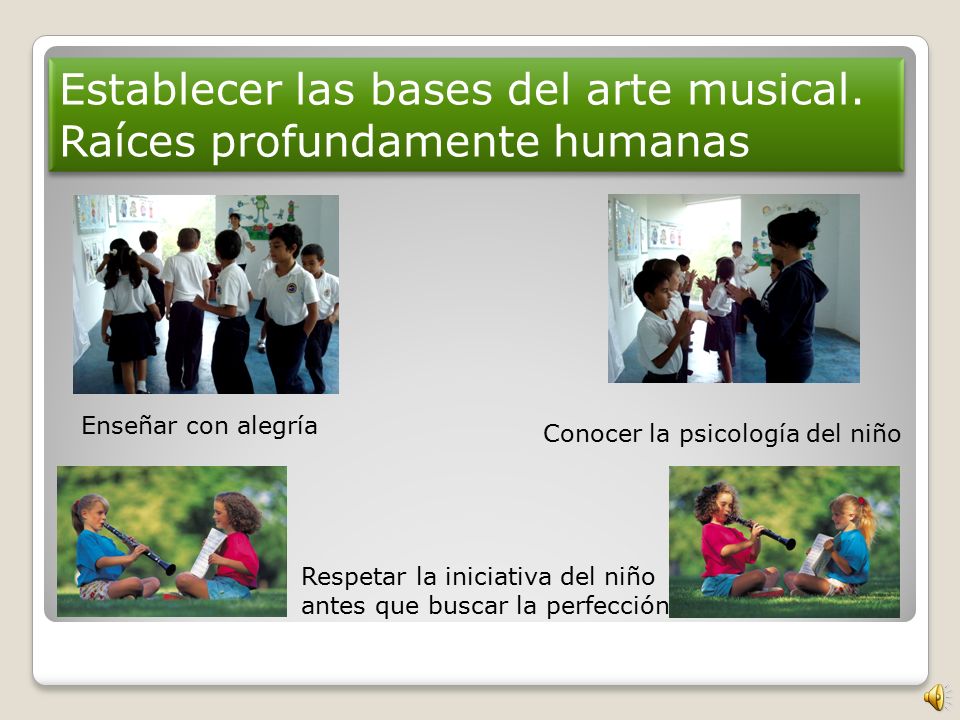 Establecer las bases del arte musical. Raíces profundamente humanas

Enseñar con alegría

Conocer la psicología del niño

Respetar la iniciativa del niño antes que buscar la perfección